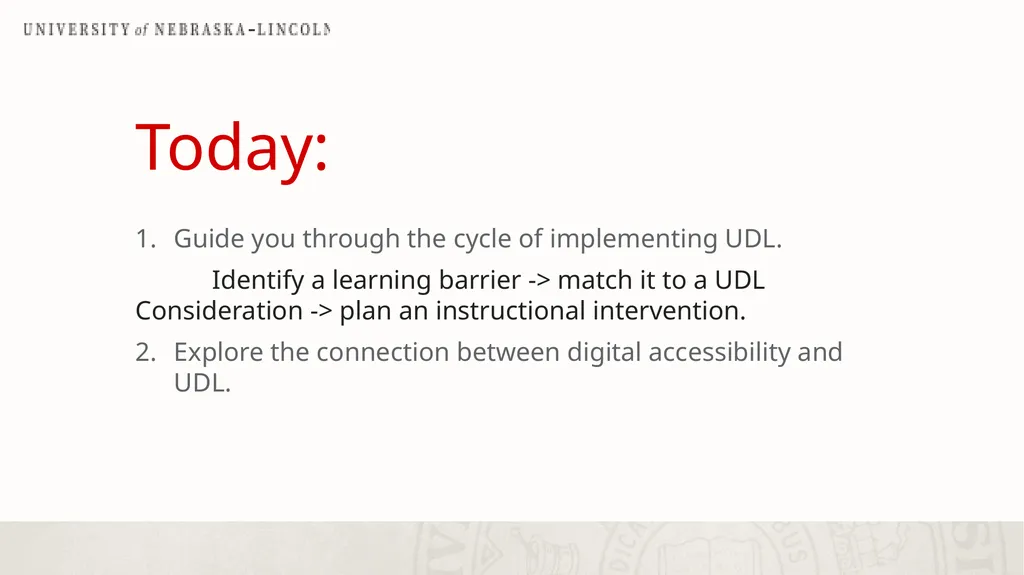 UNIVERSITY of NEBRASKA-LINCOLN

Today:

1. Guide you through the cycle of implementing UDL.

Identify a learning barrier -> match it to a UDL Consideration -> plan an instructional intervention.

2. Explore the connection between digital accessibility and UDL.